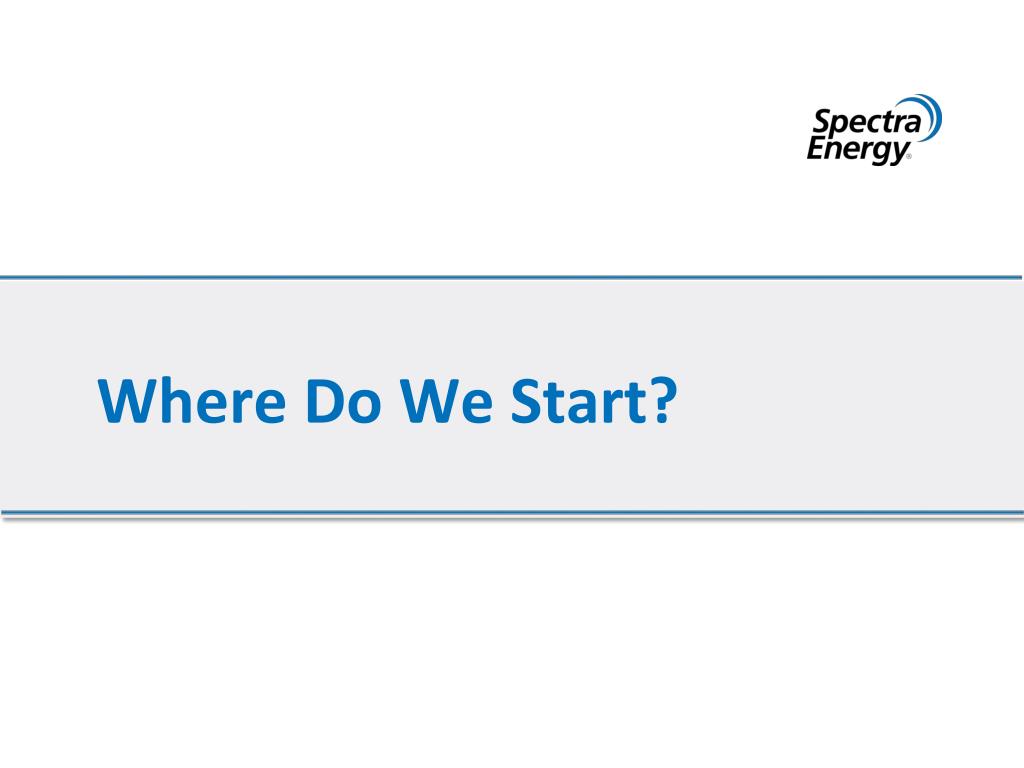 Spectra Energy®

Where Do We Start?